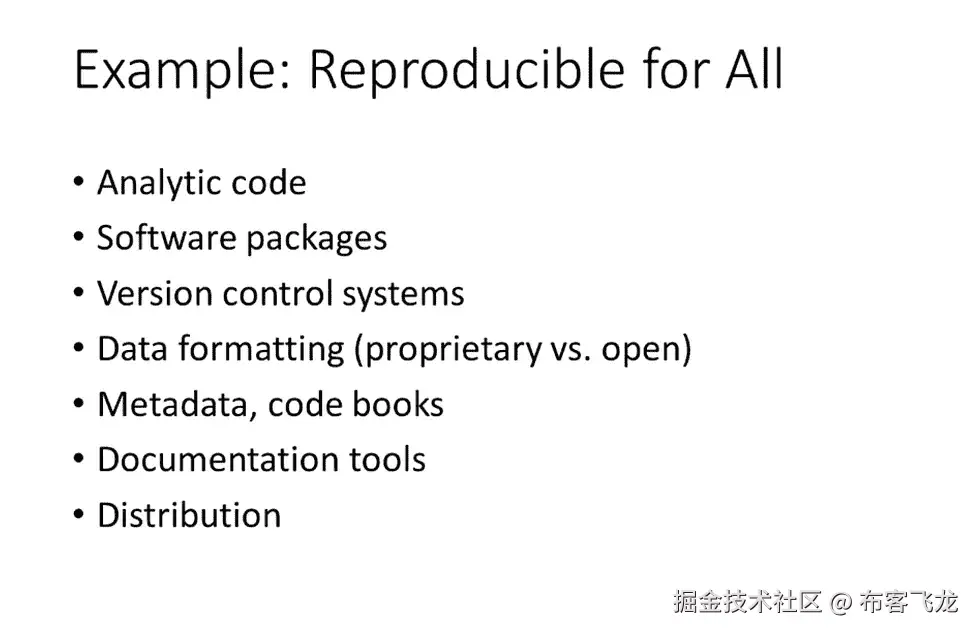 Example: Reproducible for All

• Analytic code
• Software packages
• Version control systems
• Data formatting (proprietary vs. open)
• Metadata, code books
• Documentation tools
• Distribution

掘金技术社区 @ 布客飞龙